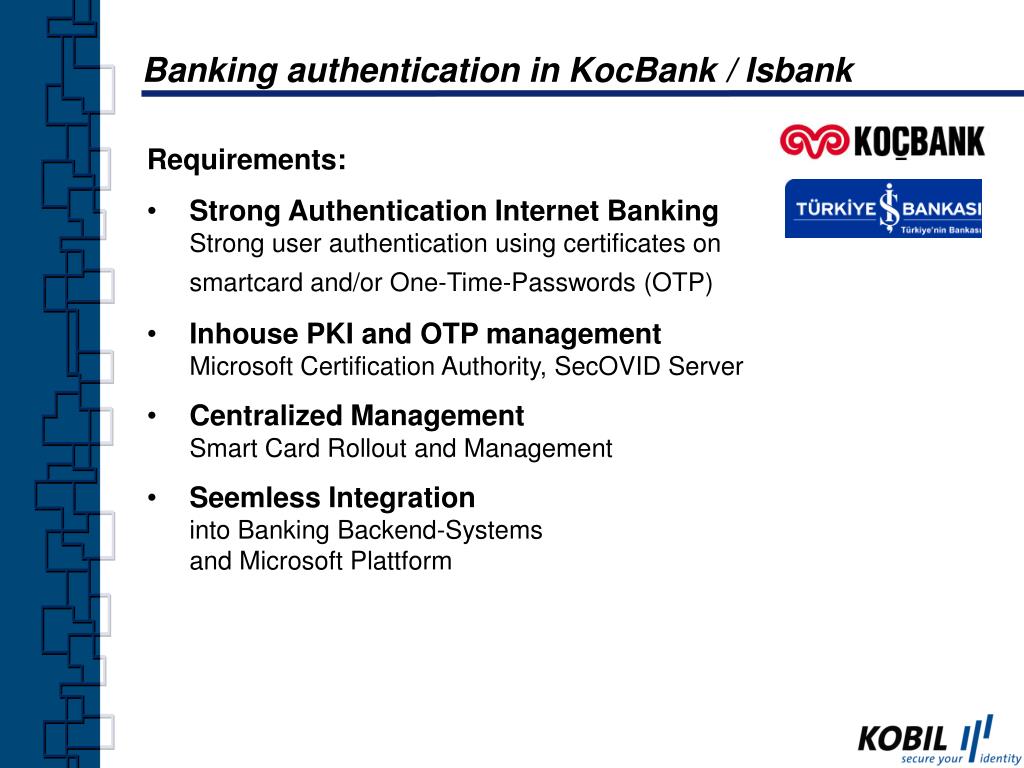 Banking authentication in KocBank / Isbank

KOÇBANK

TÜRKİYE İŞ BANKASI
Türkiye'nin Bankası

Requirements:

• Strong Authentication Internet Banking
Strong user authentication using certificates on smartcard and/or One-Time-Passwords (OTP)

• Inhouse PKI and OTP management
Microsoft Certification Authority, SecOVID Server

• Centralized Management
Smart Card Rollout and Management

• Seemless Integration
into Banking Backend-Systems
and Microsoft Plattform

KOBIL
secure your identity